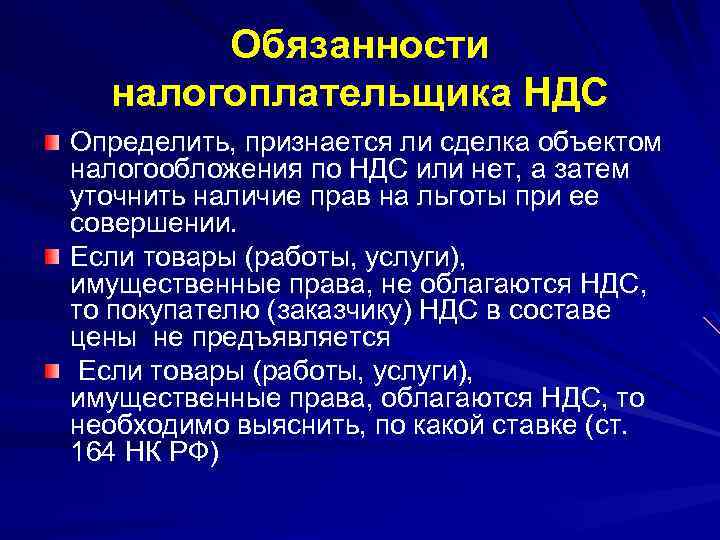 Обязанности налогоплательщика НДС

Определить, признается ли сделка объектом налогообложения по НДС или нет, а затем уточнить наличие прав на льготы при ее совершении.

Если товары (работы, услуги), имущественные права, не облагаются НДС, то покупателю (заказчику) НДС в составе цены не предъявляется

Если товары (работы, услуги), имущественные права, облагаются НДС, то необходимо выяснить, по какой ставке (ст. 164 НК РФ)